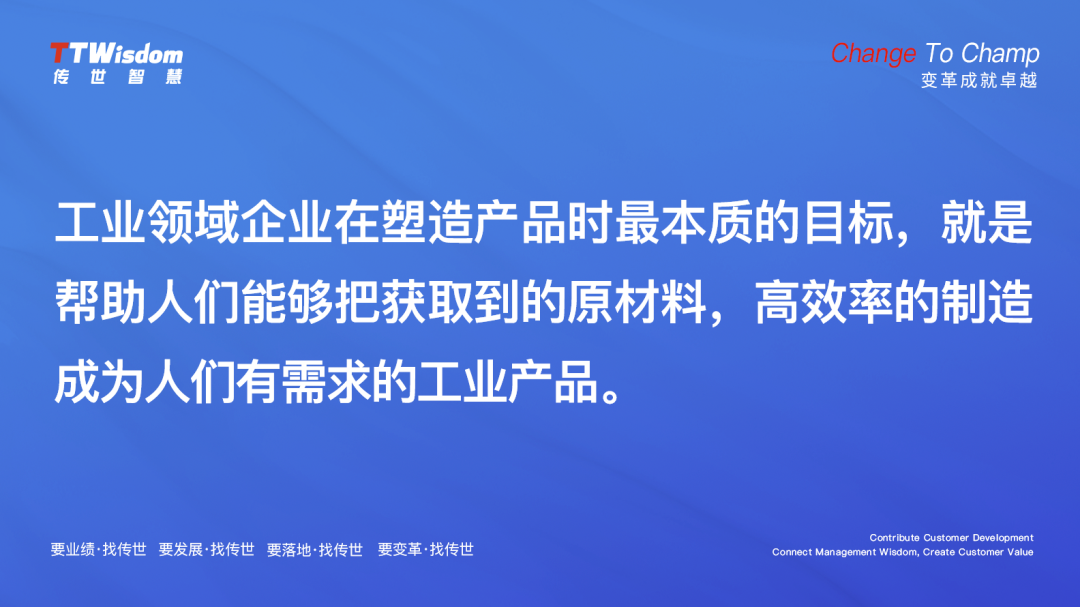 TTWisdom
传世智慧

Change To Champ
变革成就卓越

工业领域企业在塑造产品时最本质的目标，就是帮助人们能够把获取到的原材料，高效率的制造成为人们有需求的工业产品。

要业绩·找传世 要发展·找传世 要落地·找传世 要变革·找传世

Contribute Customer Development
Connect Management Wisdom, Create Customer Value